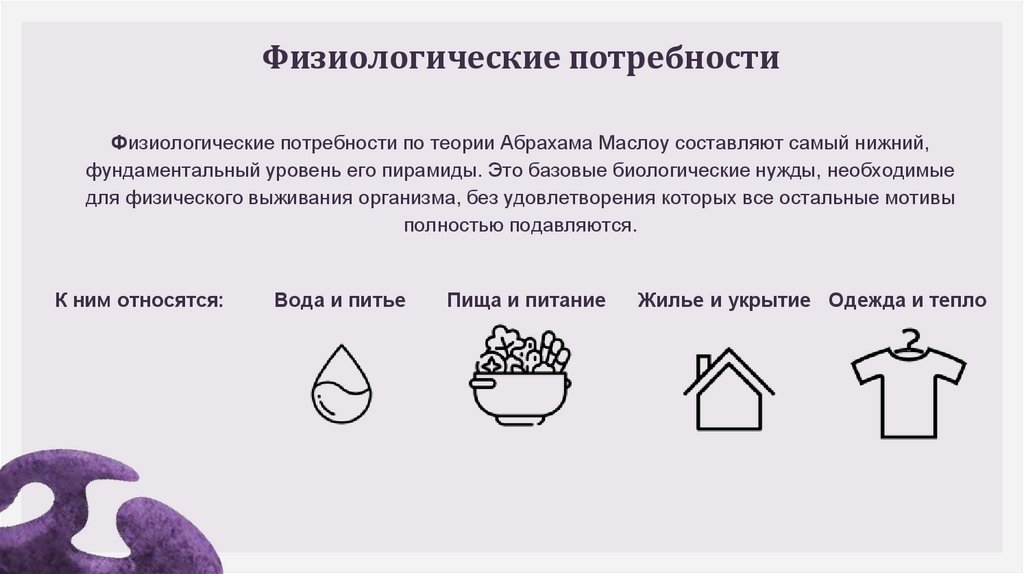 Физиологические потребности

Физиологические потребности по теории Абрахама Маслоу составляют самый нижний, фундаментальный уровень его пирамиды. Это базовые биологические нужды, необходимые для физического выживания организма, без удовлетворения которых все остальные мотивы полностью подавляются.

К ним относятся: Вода и питье Пища и питание Жилье и укрытие Одежда и тепло